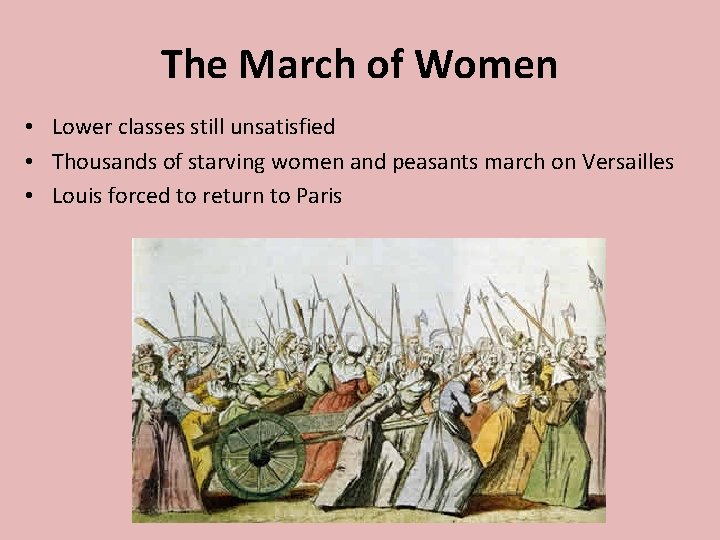 The March of Women

• Lower classes still unsatisfied
• Thousands of starving women and peasants march on Versailles
• Louis forced to return to Paris